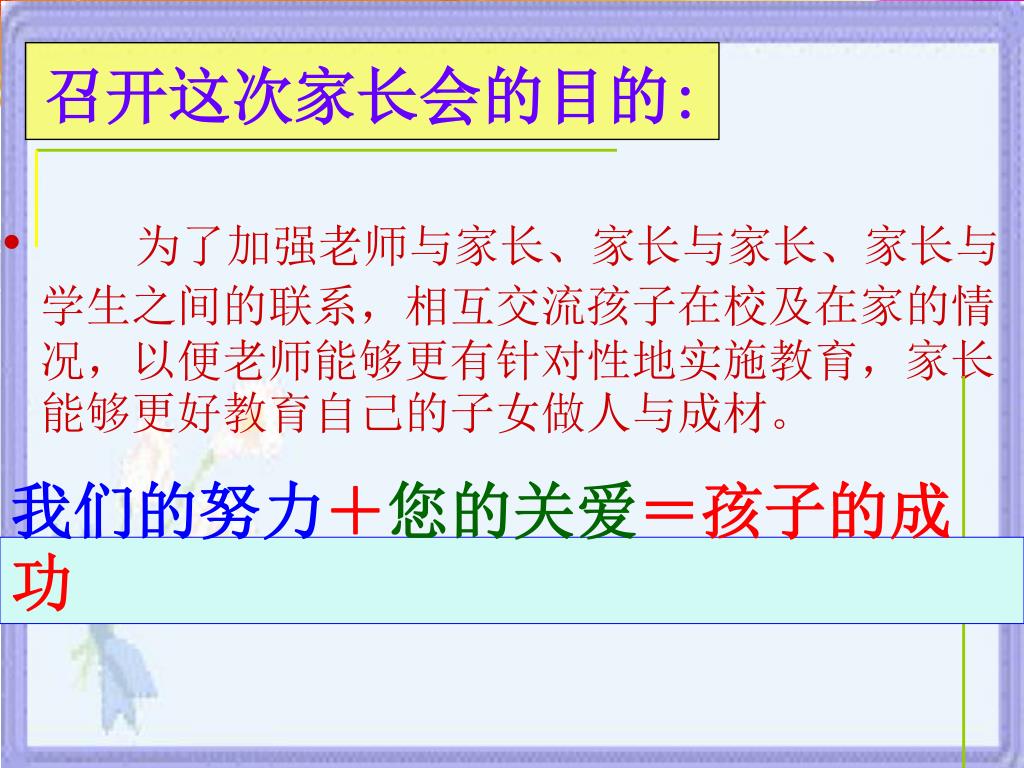 召开这次家长会的目的:

• 为了加强老师与家长、家长与家长、家长与学生之间的联系，相互交流孩子在校及在家的情况，以便老师能够更有针对性地实施教育，家长能够更好教育自己的子女做人与成材。

我们的努力＋您的关爱＝孩子的成功